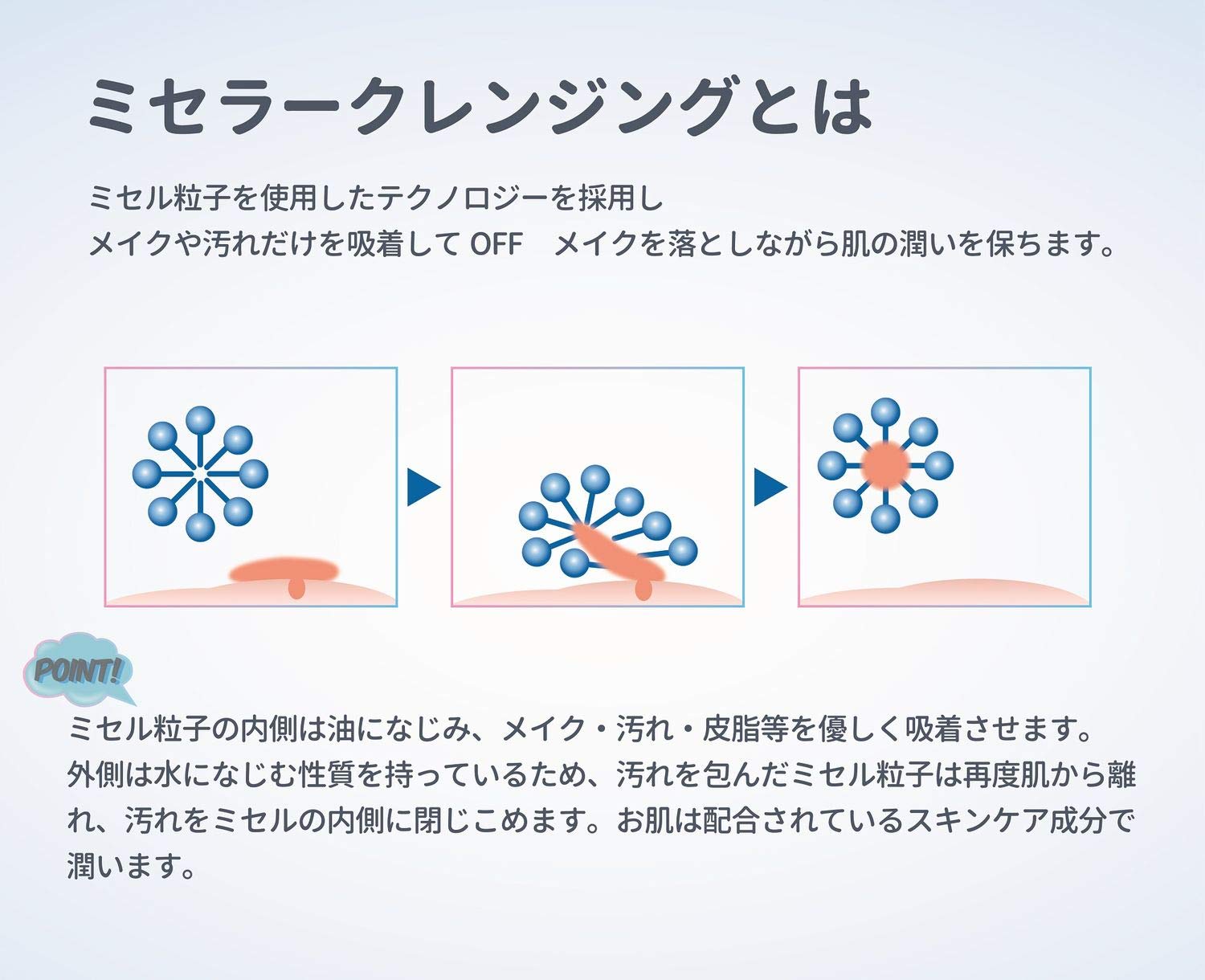 ミセラークレンジングとは

ミセル粒子を使用したテクノロジーを採用し
メイクや汚れだけを吸着して OFF　メイクを落としながら肌の潤いを保ちます。

POINT!

ミセル粒子の内側は油になじみ、メイク・汚れ・皮脂等を優しく吸着させます。外側は水になじむ性質を持っているため、汚れを包んだミセル粒子は再度肌から離れ、汚れをミセルの内側に閉じこめます。お肌は配合されているスキンケア成分で潤います。